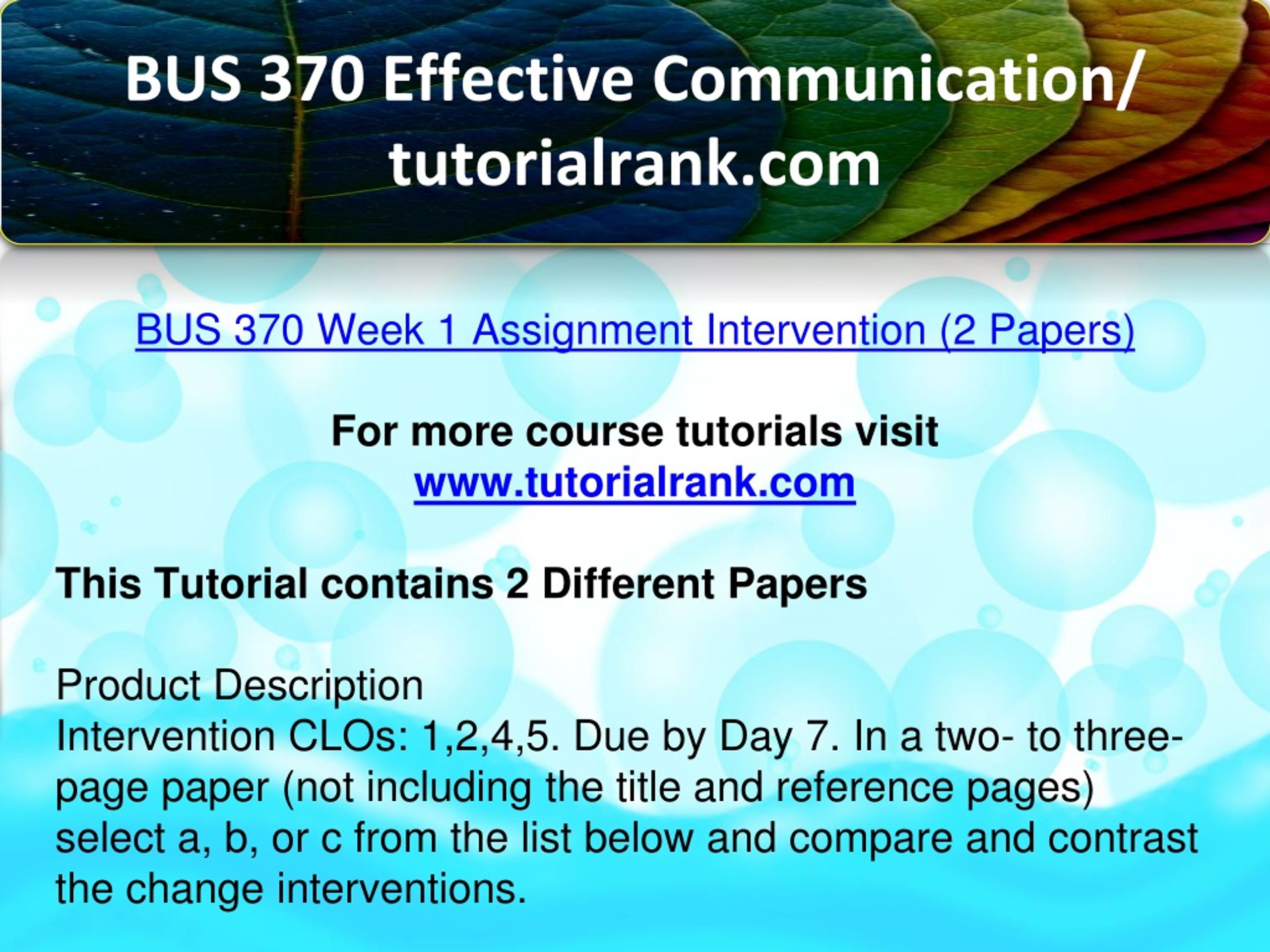 BUS 370 Effective Communication/ tutorialrank.com

BUS 370 Week 1 Assignment Intervention (2 Papers)

For more course tutorials visit
www.tutorialrank.com

This Tutorial contains 2 Different Papers

Product Description
Intervention CLOs: 1,2,4,5. Due by Day 7. In a two- to three-page paper (not including the title and reference pages) select a, b, or c from the list below and compare and contrast the change interventions.